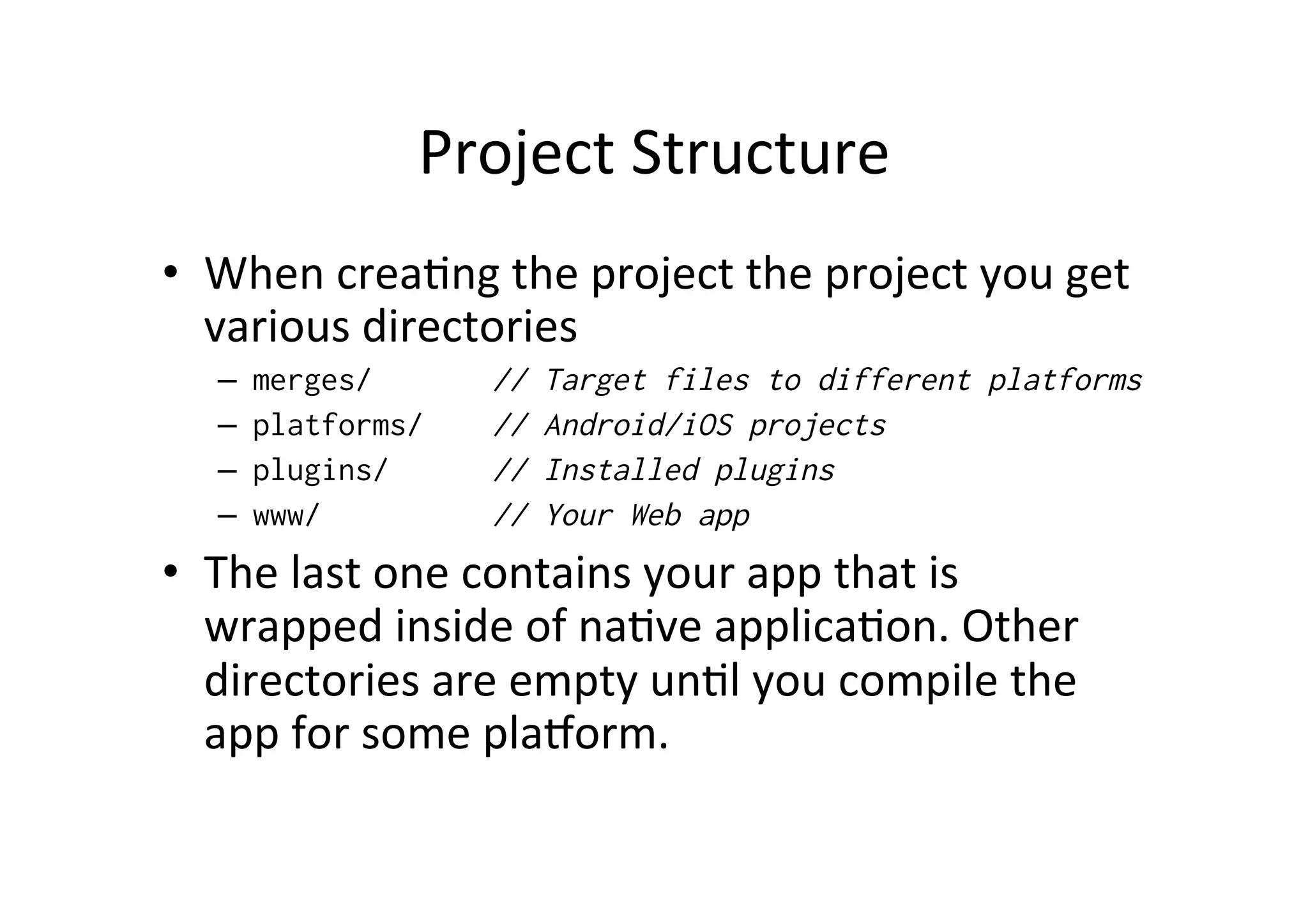 Project Structure

• When creating the project the project you get various directories
  – merges/ // Target files to different platforms
  – platforms/ // Android/iOS projects
  – plugins/ // Installed plugins
  – www/ // Your Web app

• The last one contains your app that is wrapped inside of native application. Other directories are empty until you compile the app for some platform.